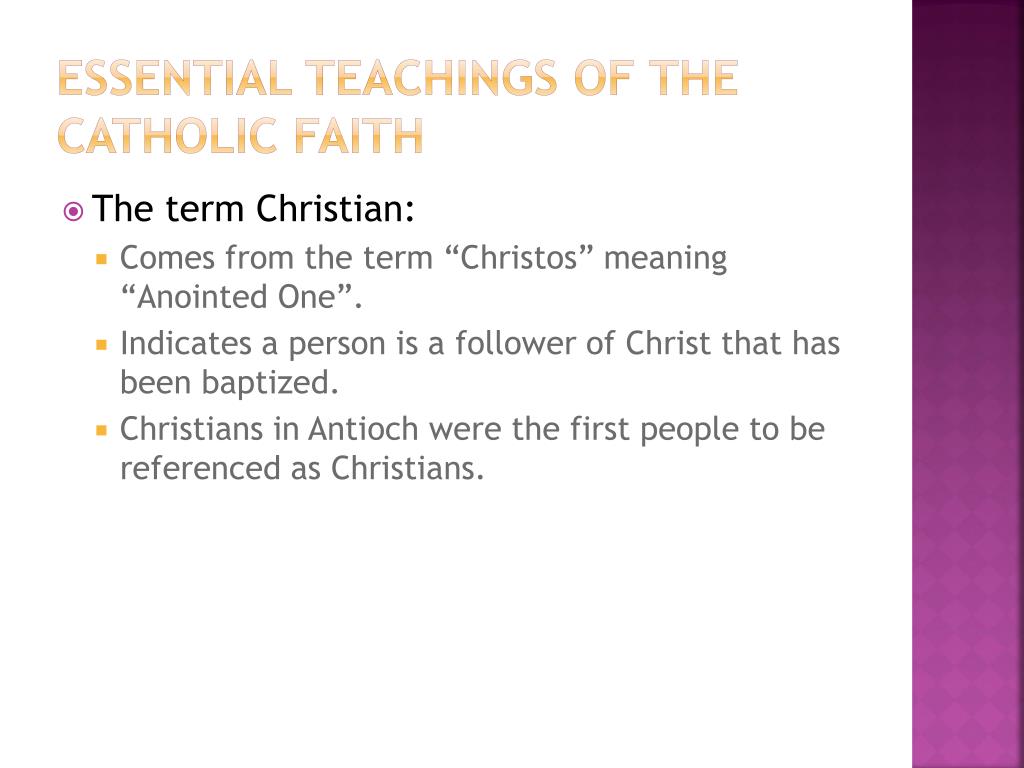 ESSENTIAL TEACHINGS OF THE CATHOLIC FAITH

The term Christian:

Comes from the term “Christos” meaning “Anointed One”.

Indicates a person is a follower of Christ that has been baptized.

Christians in Antioch were the first people to be referenced as Christians.